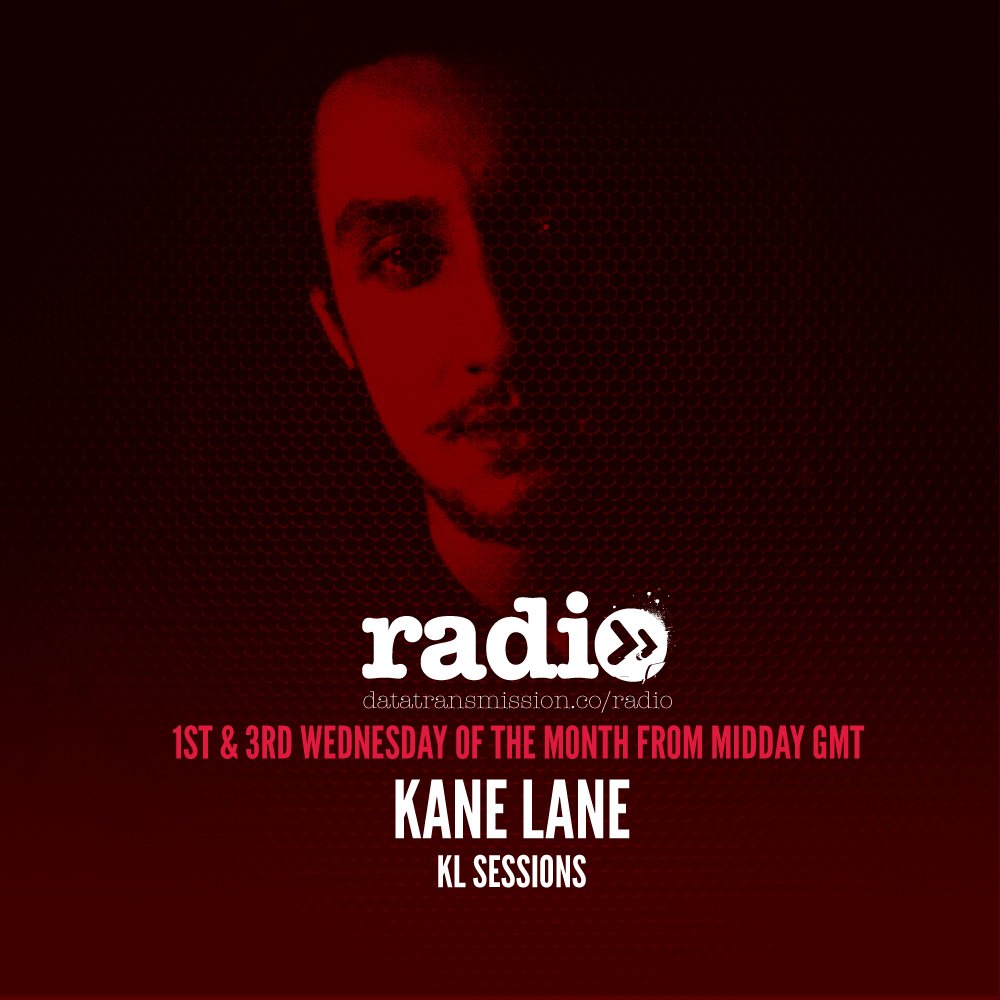 radio

datatransmission.co/radio

1ST & 3RD WEDNESDAY OF THE MONTH FROM MIDDAY GMT

KANE LANE

KL SESSIONS